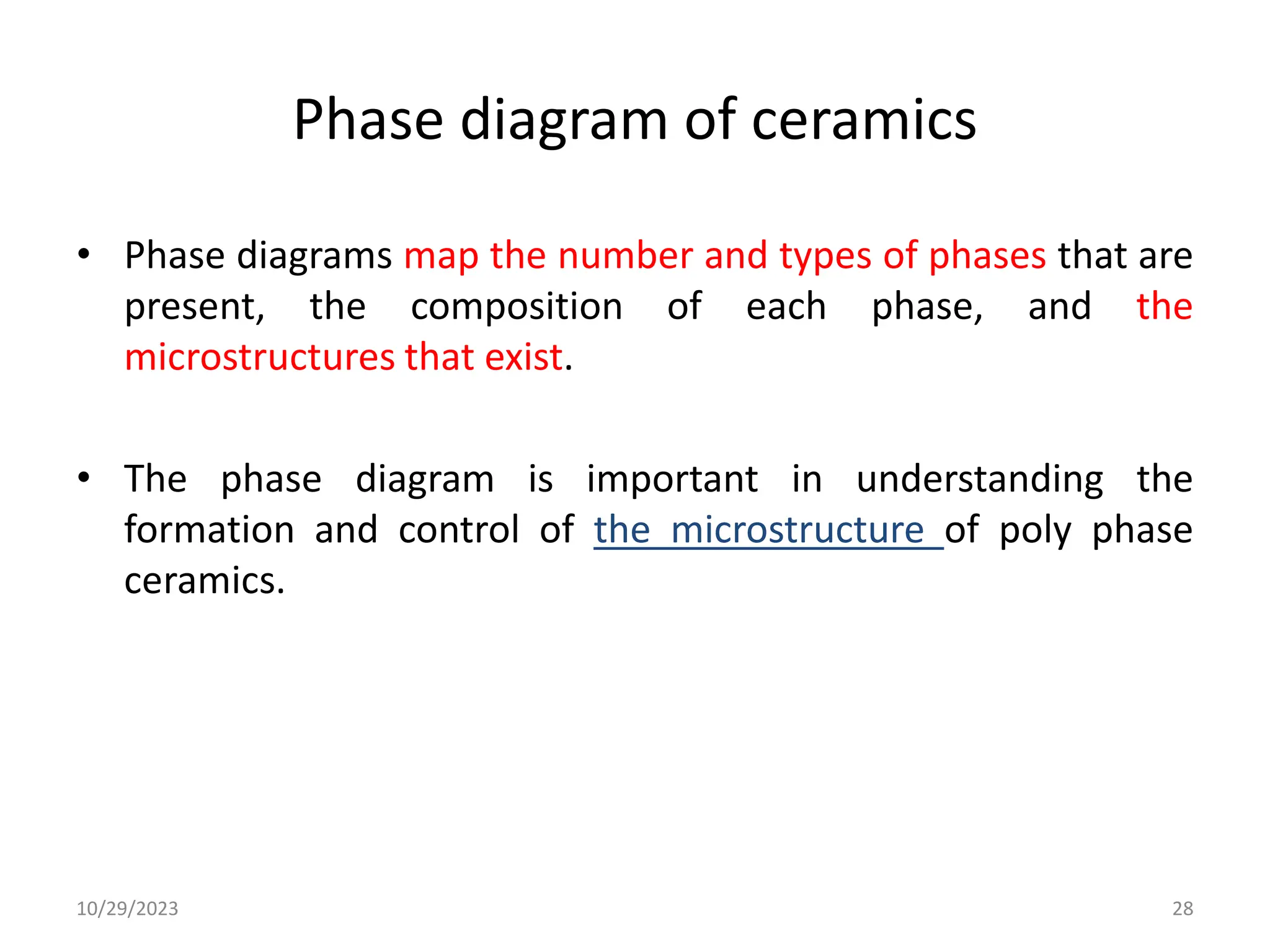 Phase diagram of ceramics

• Phase diagrams map the number and types of phases that are present, the composition of each phase, and the microstructures that exist.

• The phase diagram is important in understanding the formation and control of the microstructure of poly phase ceramics.

10/29/2023

28